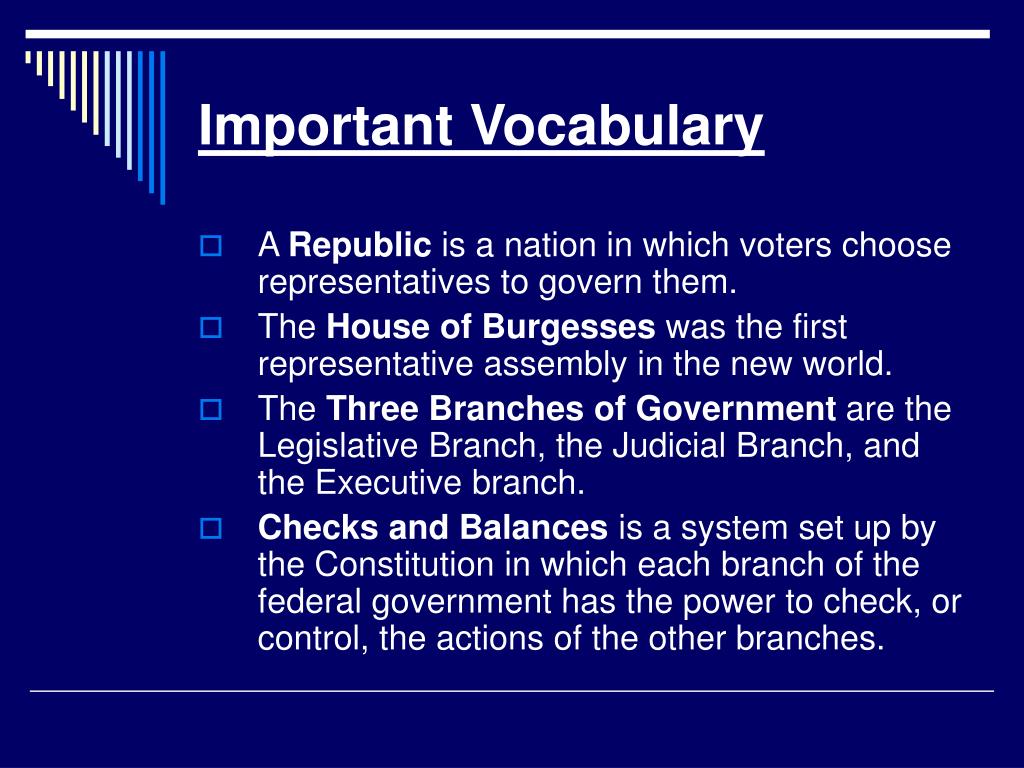 Important Vocabulary

A Republic is a nation in which voters choose representatives to govern them.

The House of Burgesses was the first representative assembly in the new world.

The Three Branches of Government are the Legislative Branch, the Judicial Branch, and the Executive branch.

Checks and Balances is a system set up by the Constitution in which each branch of the federal government has the power to check, or control, the actions of the other branches.